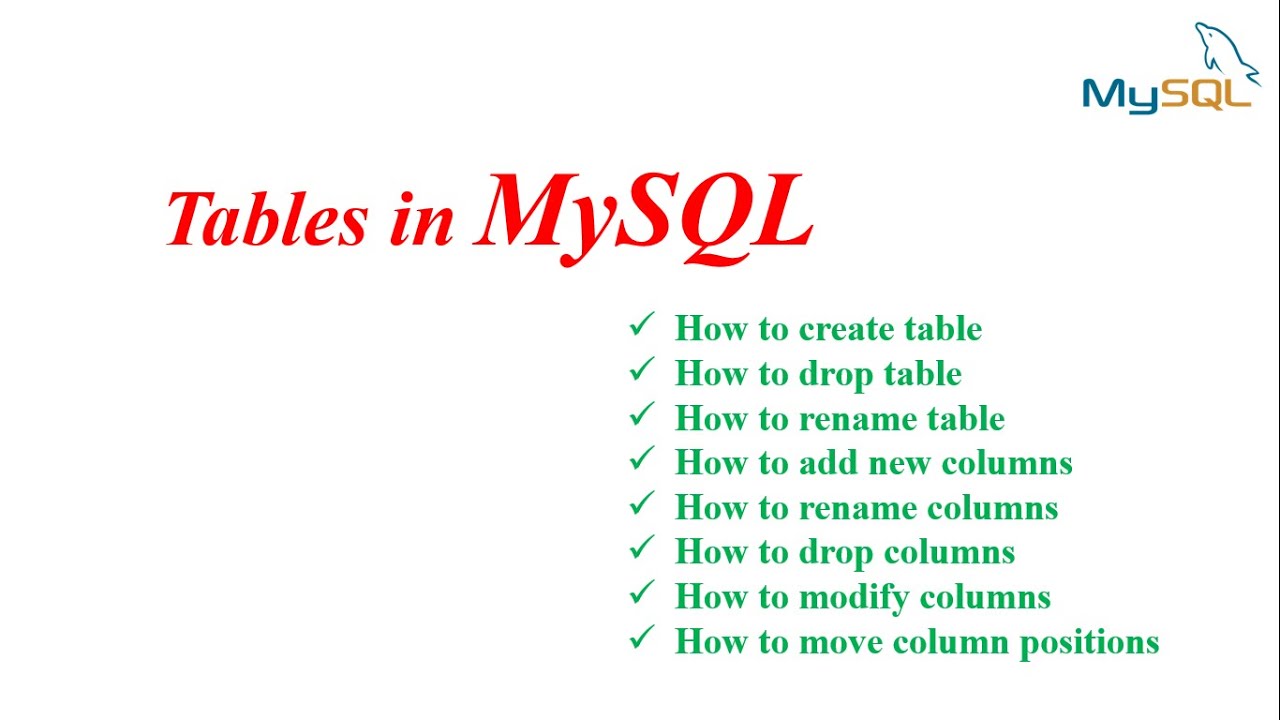 MySQL

Tables in MySQL

✓ How to create table
✓ How to drop table
✓ How to rename table
✓ How to add new columns
✓ How to rename columns
✓ How to drop columns
✓ How to modify columns
✓ How to move column positions